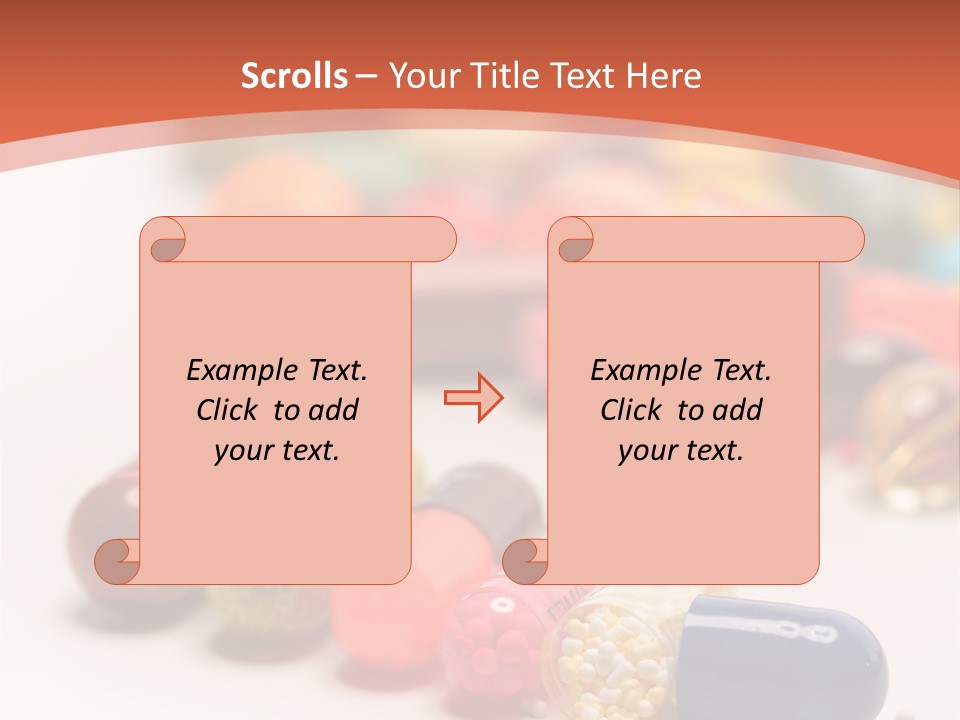 Scrolls – Your Title Text Here

Example Text. Click to add your text.

Example Text. Click to add your text.